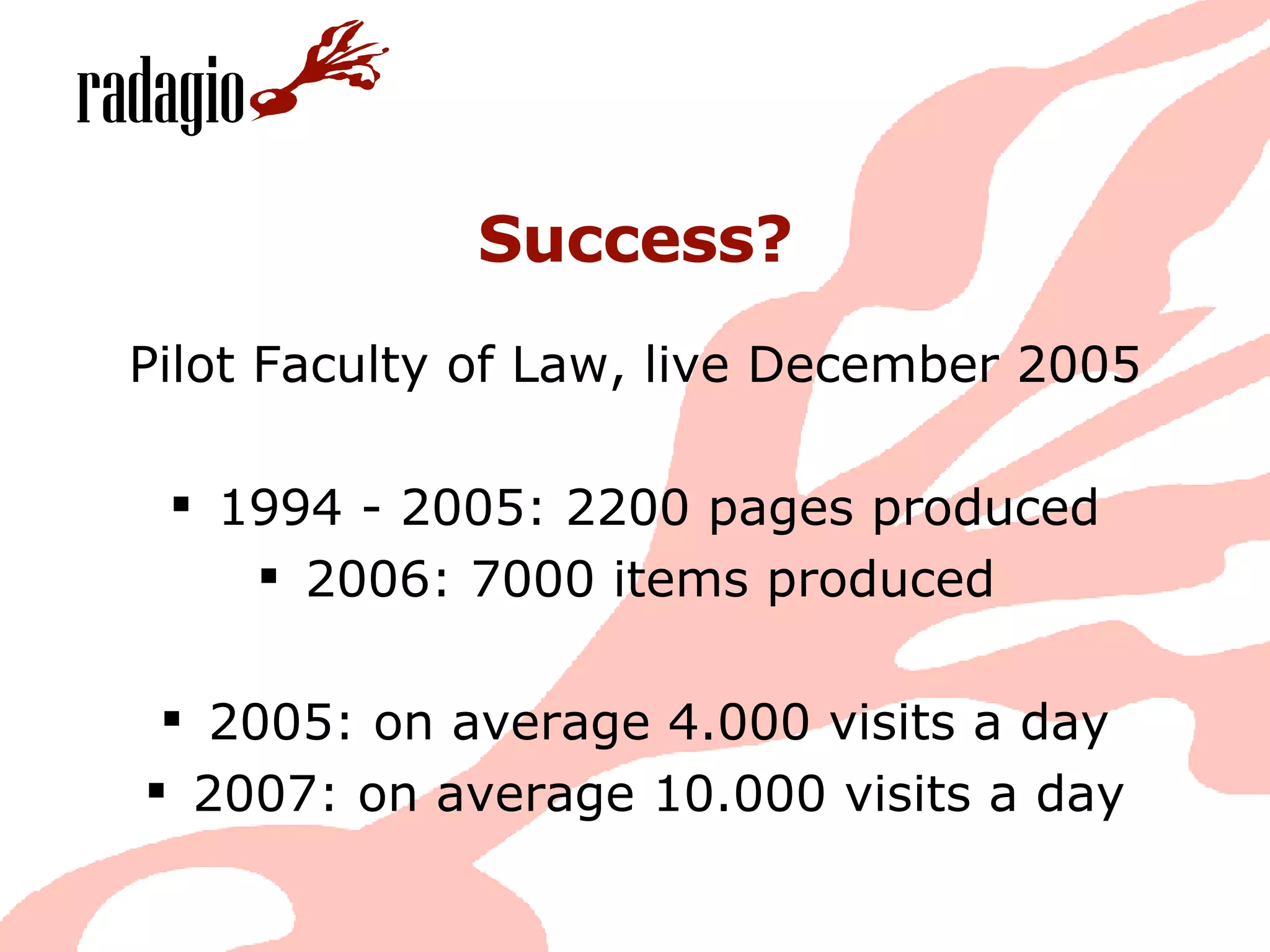 radagio

Success?

Pilot Faculty of Law, live December 2005

▪ 1994 - 2005: 2200 pages produced
▪ 2006: 7000 items produced

▪ 2005: on average 4.000 visits a day
▪ 2007: on average 10.000 visits a day